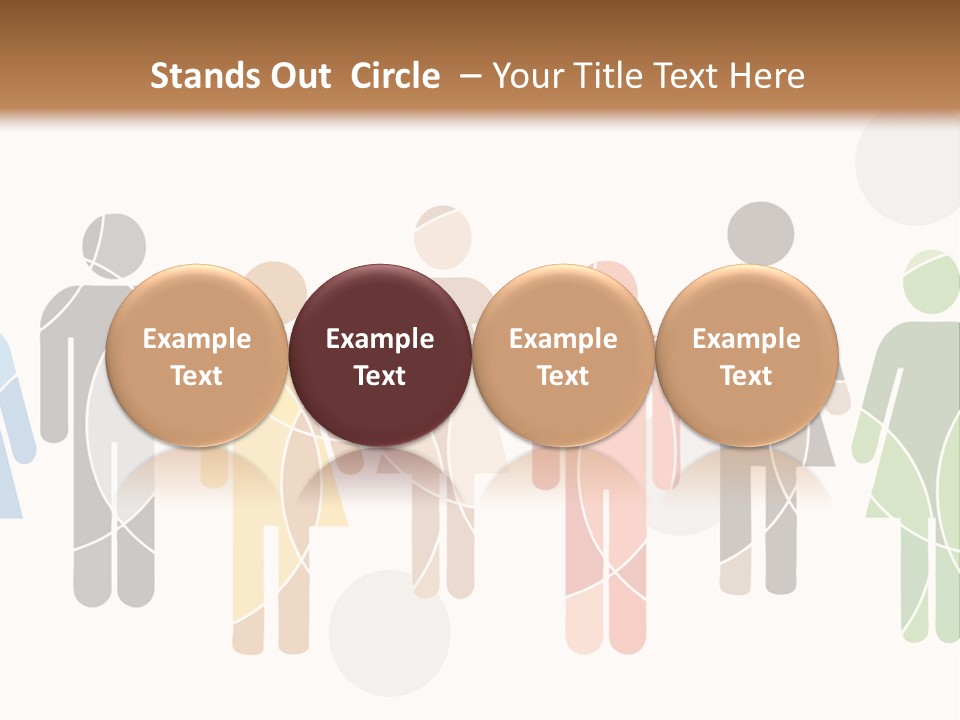 Stands Out Circle – Your Title Text Here

Example Text

Example Text

Example Text

Example Text